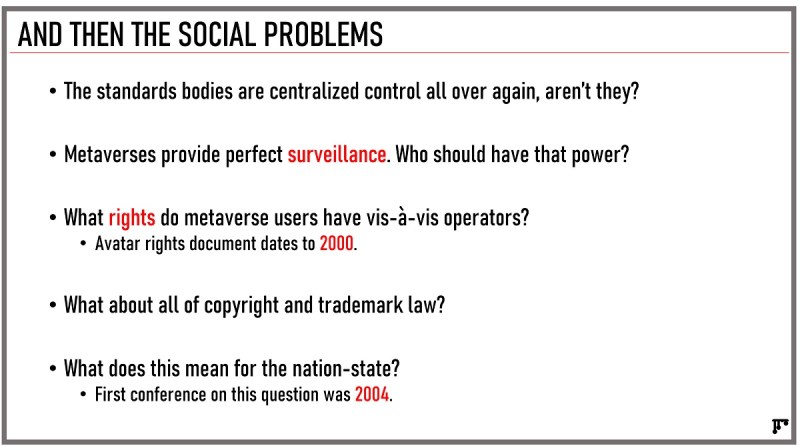 AND THEN THE SOCIAL PROBLEMS

• The standards bodies are centralized control all over again, aren't they?

• Metaverses provide perfect surveillance. Who should have that power?

• What rights do metaverse users have vis-à-vis operators?
  • Avatar rights document dates to 2000.

• What about all of copyright and trademark law?

• What does this mean for the nation-state?
  • First conference on this question was 2004.